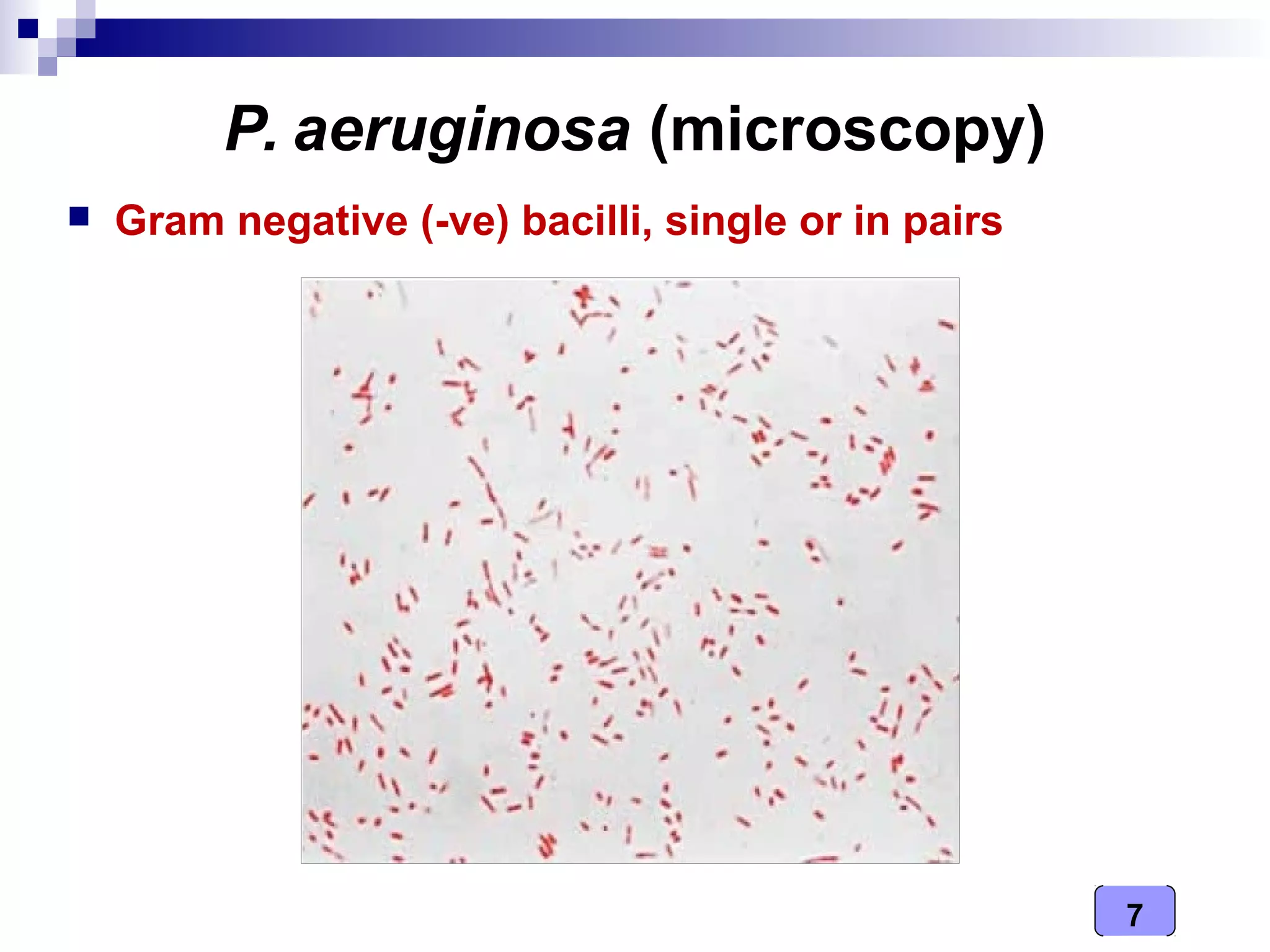 P. aeruginosa (microscopy)

Gram negative (-ve) bacilli, single or in pairs

7